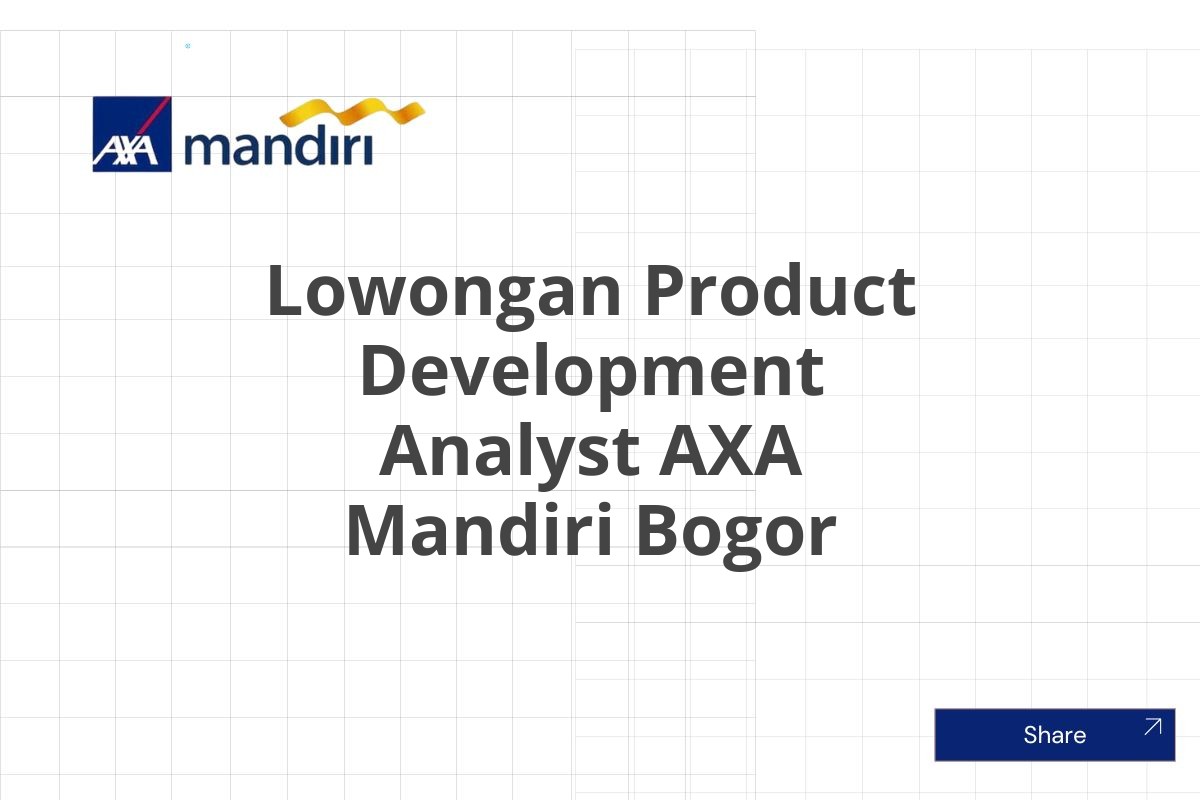 AXA mandiri

Lowongan Product Development Analyst AXA Mandiri Bogor

Share